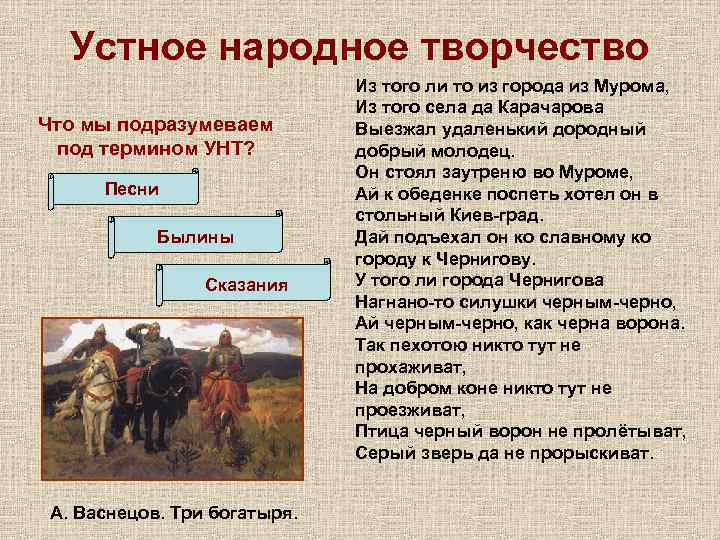 Устное народное творчество

Что мы подразумеваем под термином УНТ?

Песни

Былины

Сказания

А. Васнецов. Три богатыря.

Из того ли то из города из Мурома,
Из того села да Карачарова
Выезжал удаленький дородный добрый молодец.
Он стоял заутреню во Муроме,
Ай к обеденке поспеть хотел он в стольный Киев-град.
Дай подъехал он ко славному ко городу к Чернигову.
У того ли города Чернигова
Нагнано-то силушки черным-черно,
Ай черным-черно, как черна ворона.
Так пехотою никто тут не прохаживат,
На добром коне никто тут не проезживат,
Птица черный ворон не пролётыват,
Серый зверь да не прорыскиват.